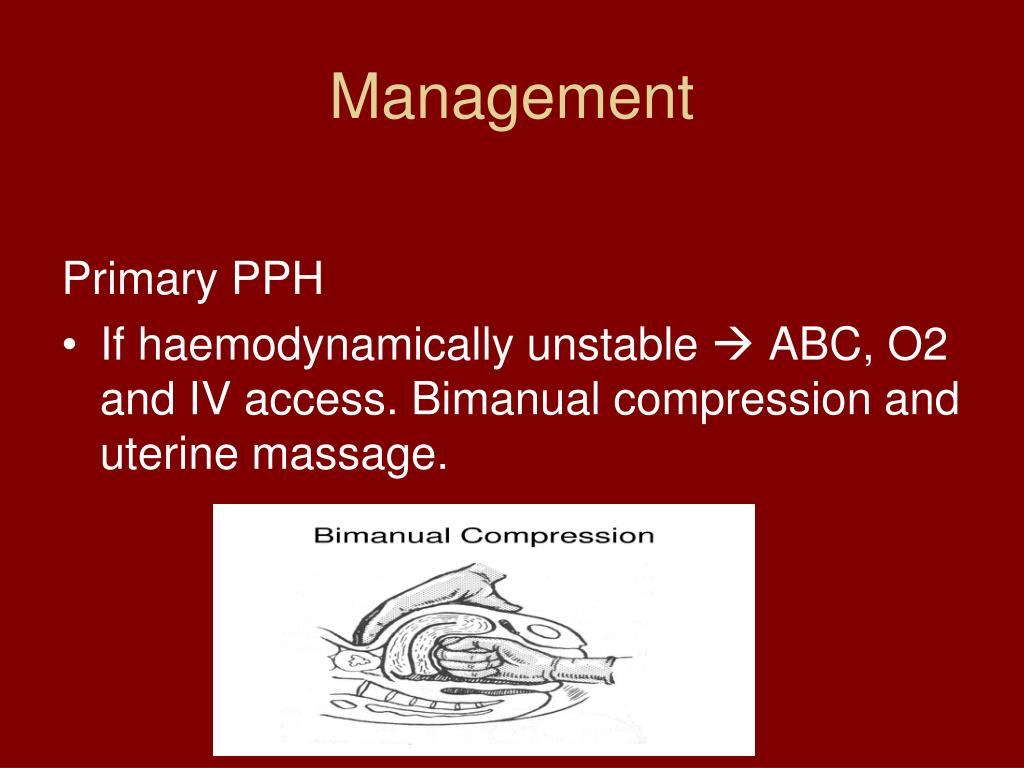 Management

Primary PPH

• If haemodynamically unstable → ABC, O2 and IV access. Bimanual compression and uterine massage.

Bimanual Compression